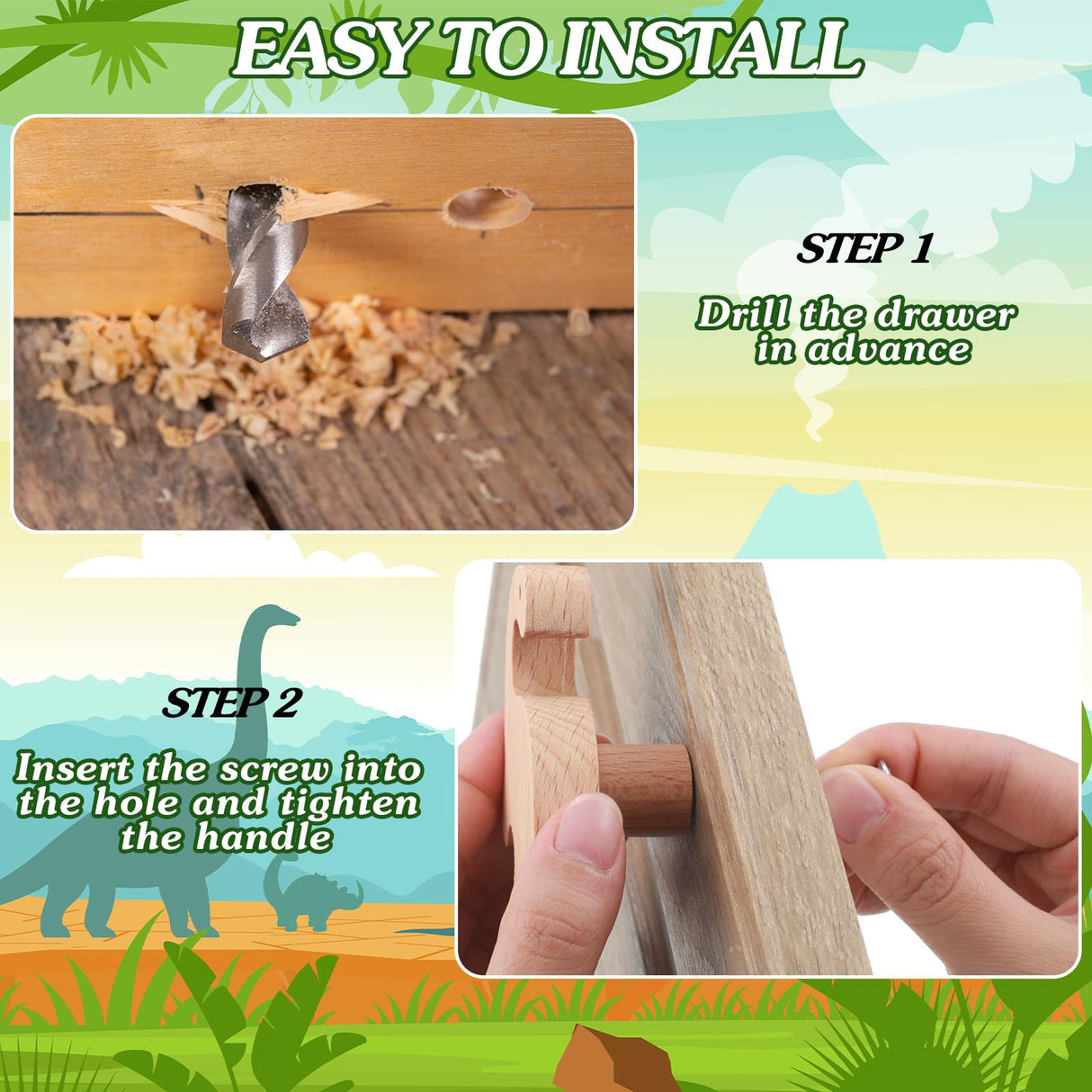 EASY TO INSTALL

STEP 1

Drill the drawer in advance

STEP 2

Insert the screw into the hole and tighten the handle